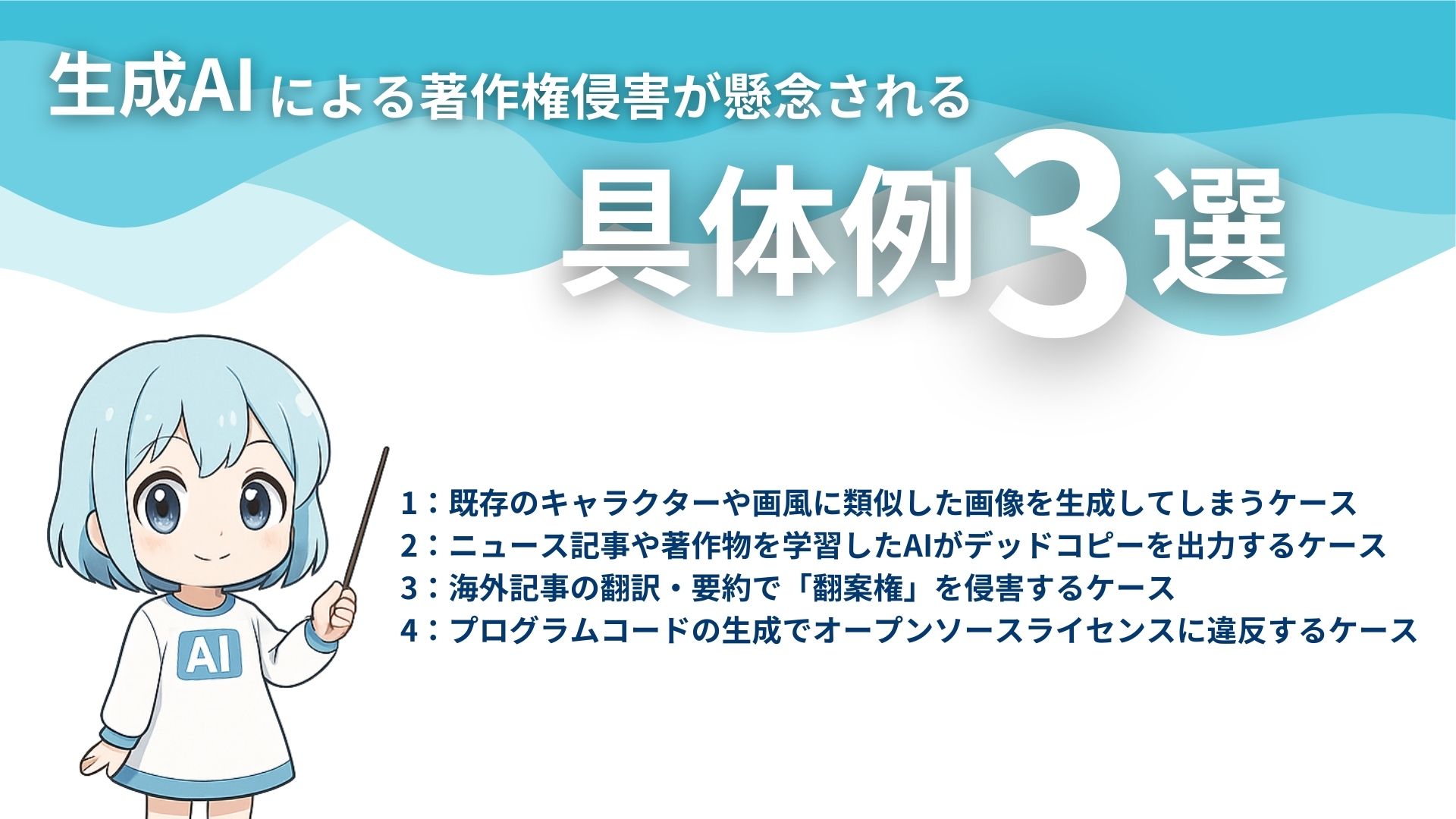 生成AIによる著作権侵害が懸念される

具体例3選

AI

1：既存のキャラクターや画風に類似した画像を生成してしまうケース
2：ニュース記事や著作物を学習したAIがデッドコピーを出力するケース
3：海外記事の翻訳・要約で「翻案権」を侵害するケース
4：プログラムコードの生成でオープンソースライセンスに違反するケース